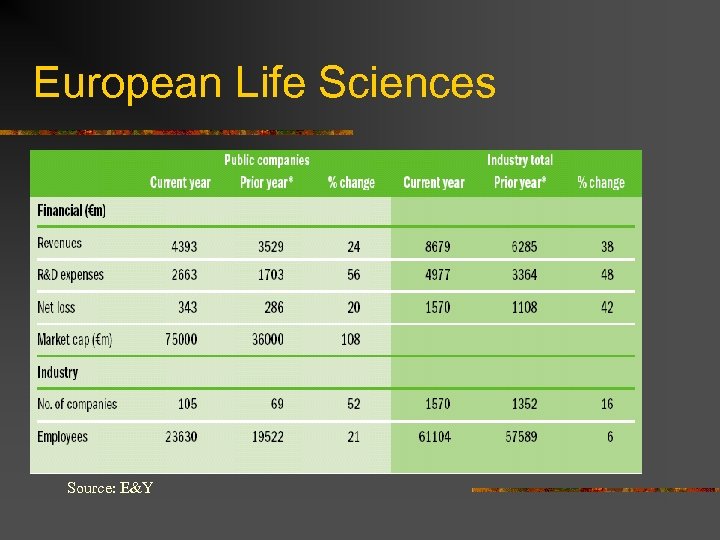 European Life Sciences

| | Public companies | | | Industry total | | |
|---|---|---|---|---|---|---|
| | Current year | Prior year* | % change | Current year | Prior year* | % change |
| Financial (€m) | | | | | | |
| Revenues | 4393 | 3529 | 24 | 8679 | 6285 | 38 |
| R&D expenses | 2663 | 1703 | 56 | 4977 | 3364 | 48 |
| Net loss | 343 | 286 | 20 | 1570 | 1108 | 42 |
| Market cap (€m) | 75000 | 36000 | 108 | | | |
| Industry | | | | | | |
| No. of companies | 105 | 69 | 52 | 1570 | 1352 | 16 |
| Employees | 23630 | 19522 | 21 | 61104 | 57589 | 6 |

Source: E&Y